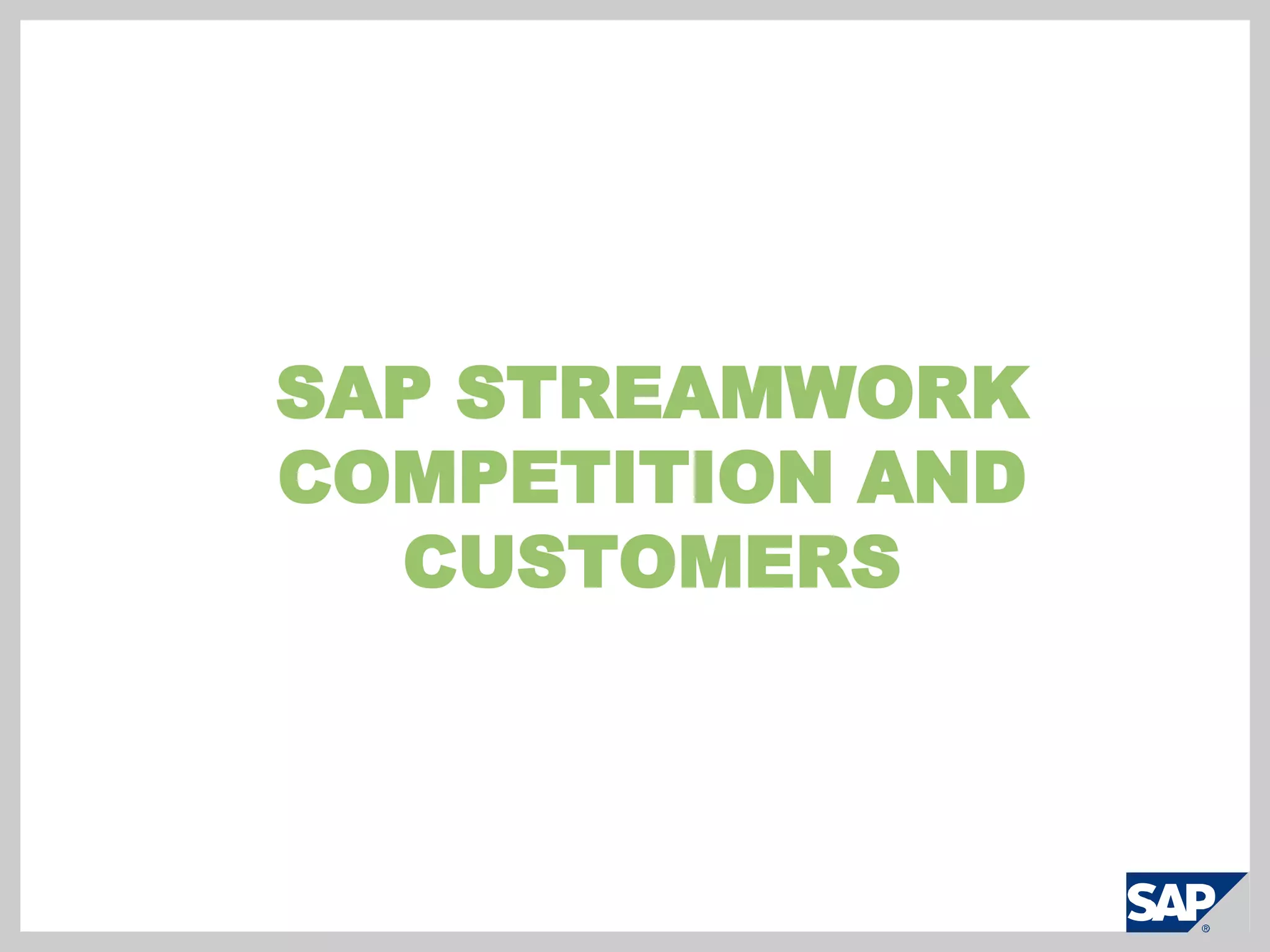 SAP STREAMWORK COMPETITION AND CUSTOMERS

SAP®